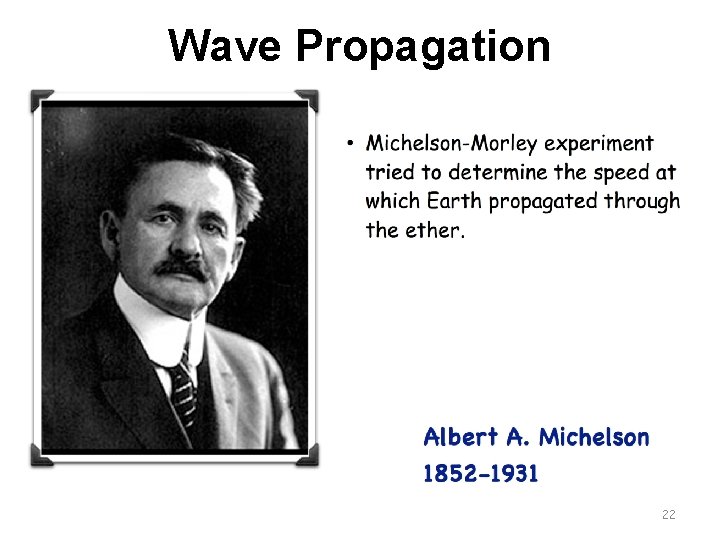 Wave Propagation

• Michelson-Morley experiment tried to determine the speed at which Earth propagated through the ether.

Albert A. Michelson
1852-1931

22